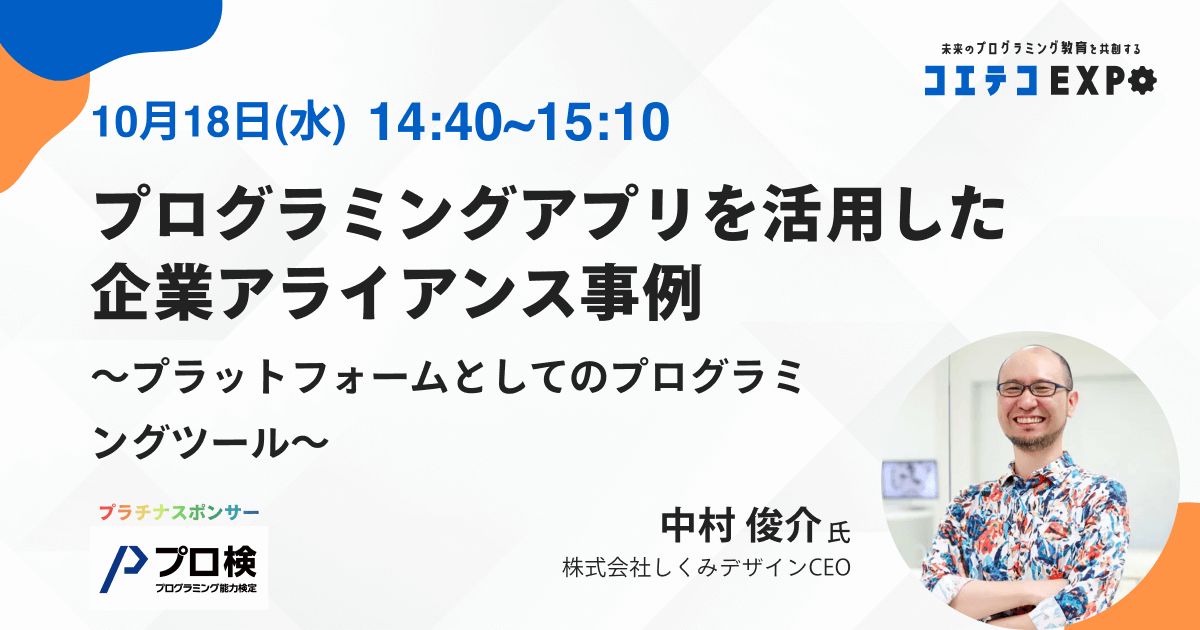 未来のプログラミング教育を共創する
コエテコEXPO

10月18日(水) 14:40~15:10

プログラミングアプリを活用した企業アライアンス事例

〜プラットフォームとしてのプログラミングツール〜

プラチナスポンサー
プロ検
プログラミング能力検定

中村 俊介 氏
株式会社しくみデザインCEO